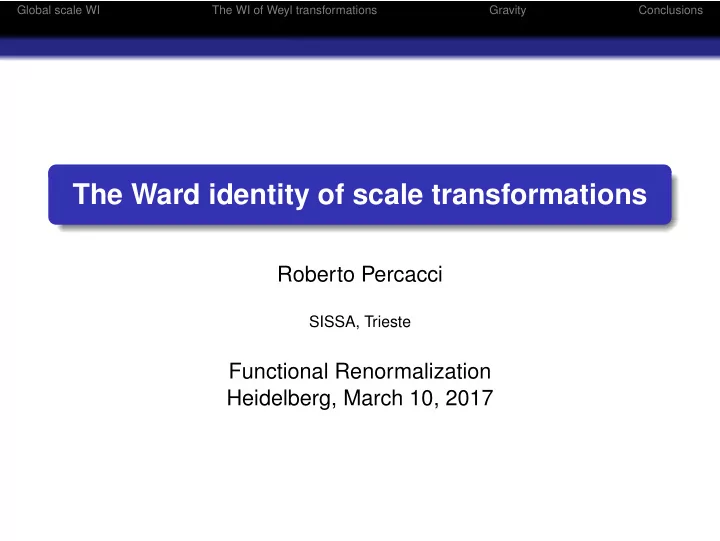 Global scale WI The WI of Weyl transformations Gravity Conclusions

The Ward identity of scale transformations

Roberto Percacci

SISSA, Trieste

Functional Renormalization
Heidelberg, March 10, 2017